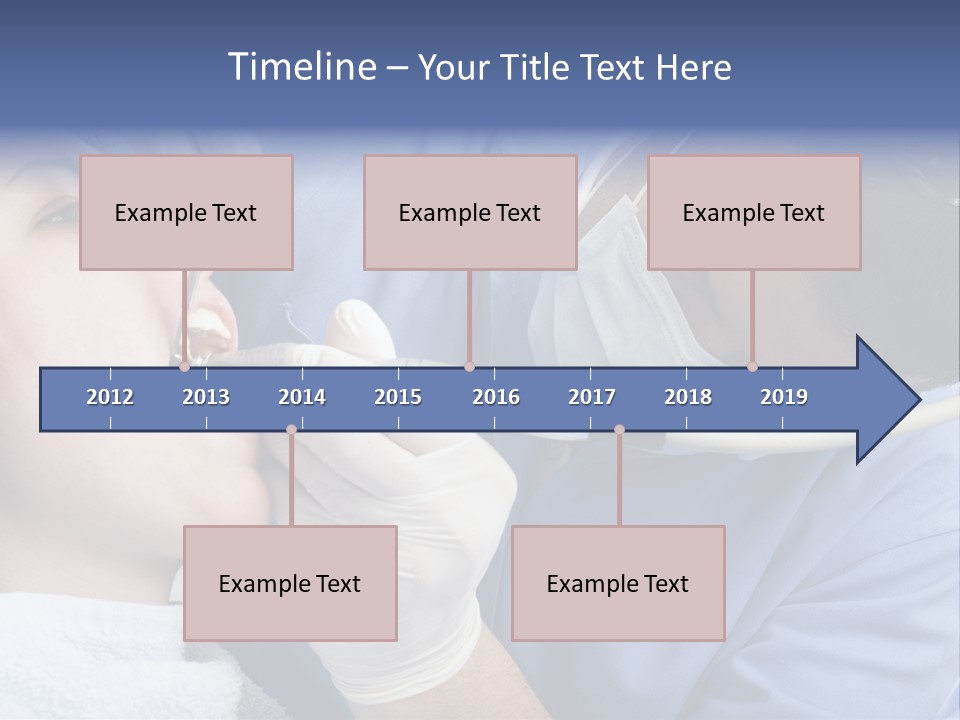 Timeline – Your Title Text Here

Example Text

Example Text

Example Text

2012 2013 2014 2015 2016 2017 2018 2019

Example Text

Example Text